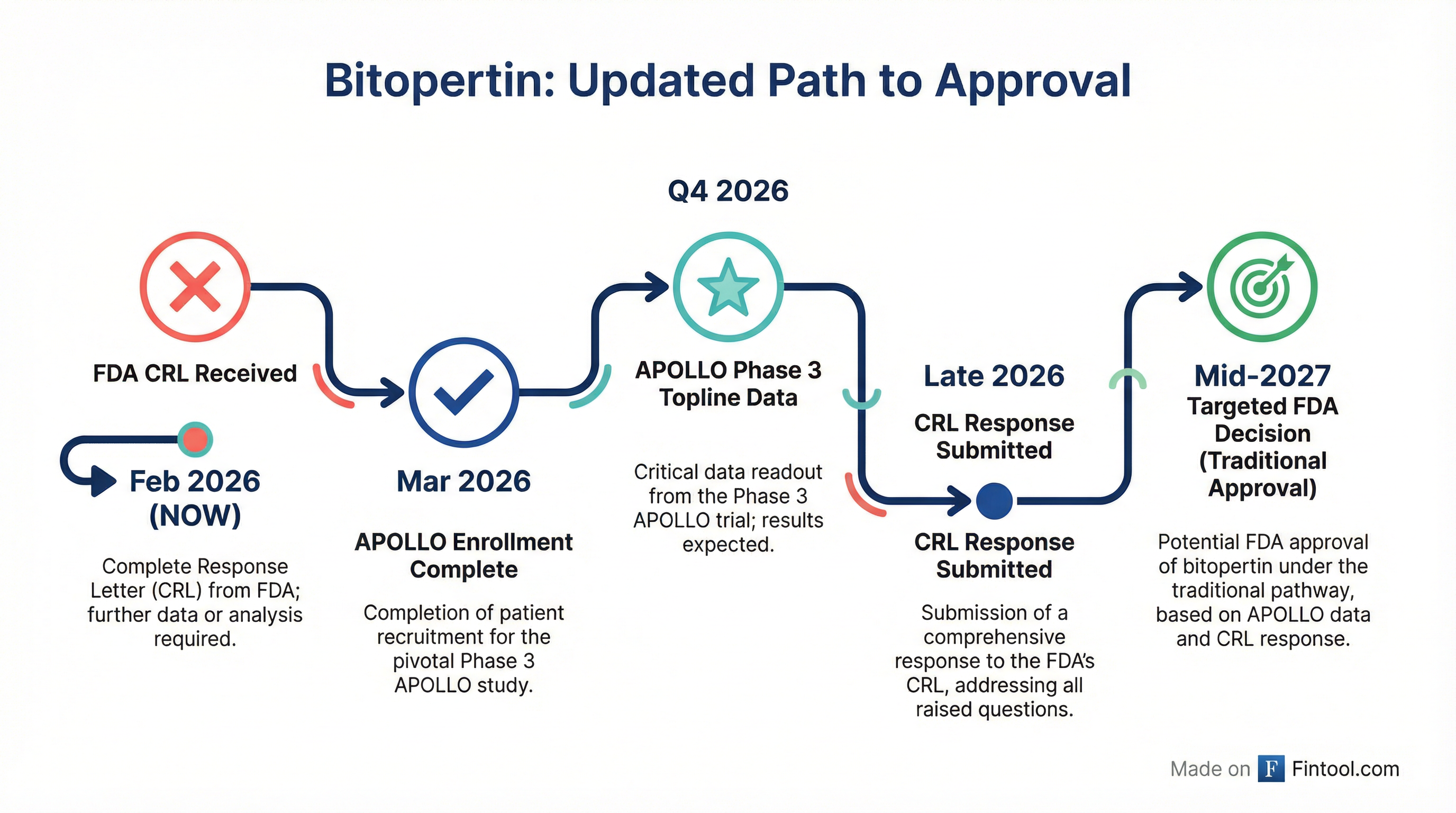 Bitopertin: Updated Path to Approval

FDA CRL Received

Feb 2026 (NOW)

Complete Response Letter (CRL) from FDA; further data or analysis required.

Mar 2026

APOLLO Enrollment Complete

Completion of patient recruitment for the pivotal Phase 3 APOLLO study.

Q4 2026

APOLLO Phase 3 Topline Data

Critical data readout from the Phase 3 APOLLO trial; results expected.

Late 2026

CRL Response Submitted

CRL Response Submitted

Submission of a comprehensive response to the FDA's CRL, addressing all raised questions.

Mid-2027

Targeted FDA Decision (Traditional Approval)

Potential FDA approval of bitopertin under the traditional pathway, based on APOLLO data and CRL response.

Made on F Fintool.com